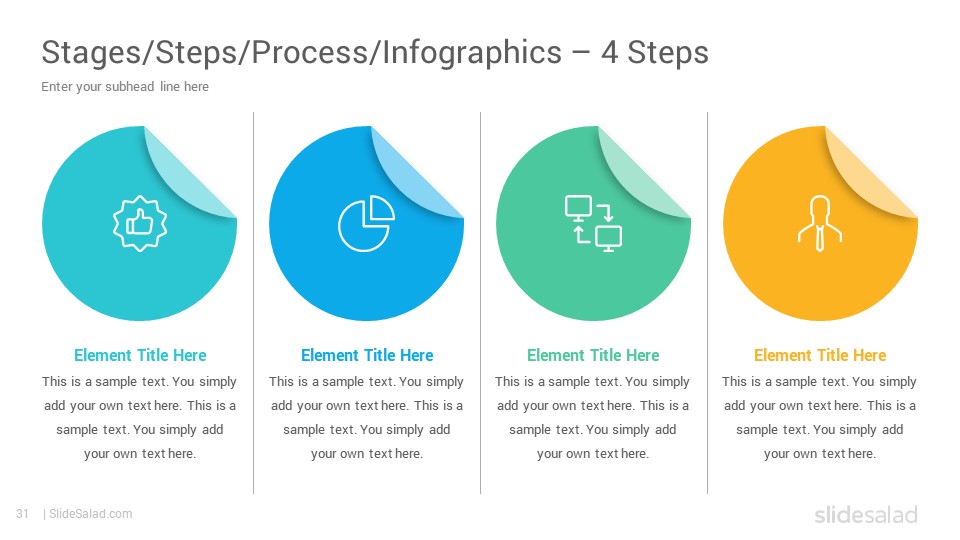 Stages/Steps/Process/Infographics – 4 Steps

Enter your subhead line here

Element Title Here

This is a sample text. You simply add your own text here. This is a sample text. You simply add your own text here.

Element Title Here

This is a sample text. You simply add your own text here. This is a sample text. You simply add your own text here.

Element Title Here

This is a sample text. You simply add your own text here. This is a sample text. You simply add your own text here.

Element Title Here

This is a sample text. You simply add your own text here. This is a sample text. You simply add your own text here.

31 | SlideSalad.com

slidesalad